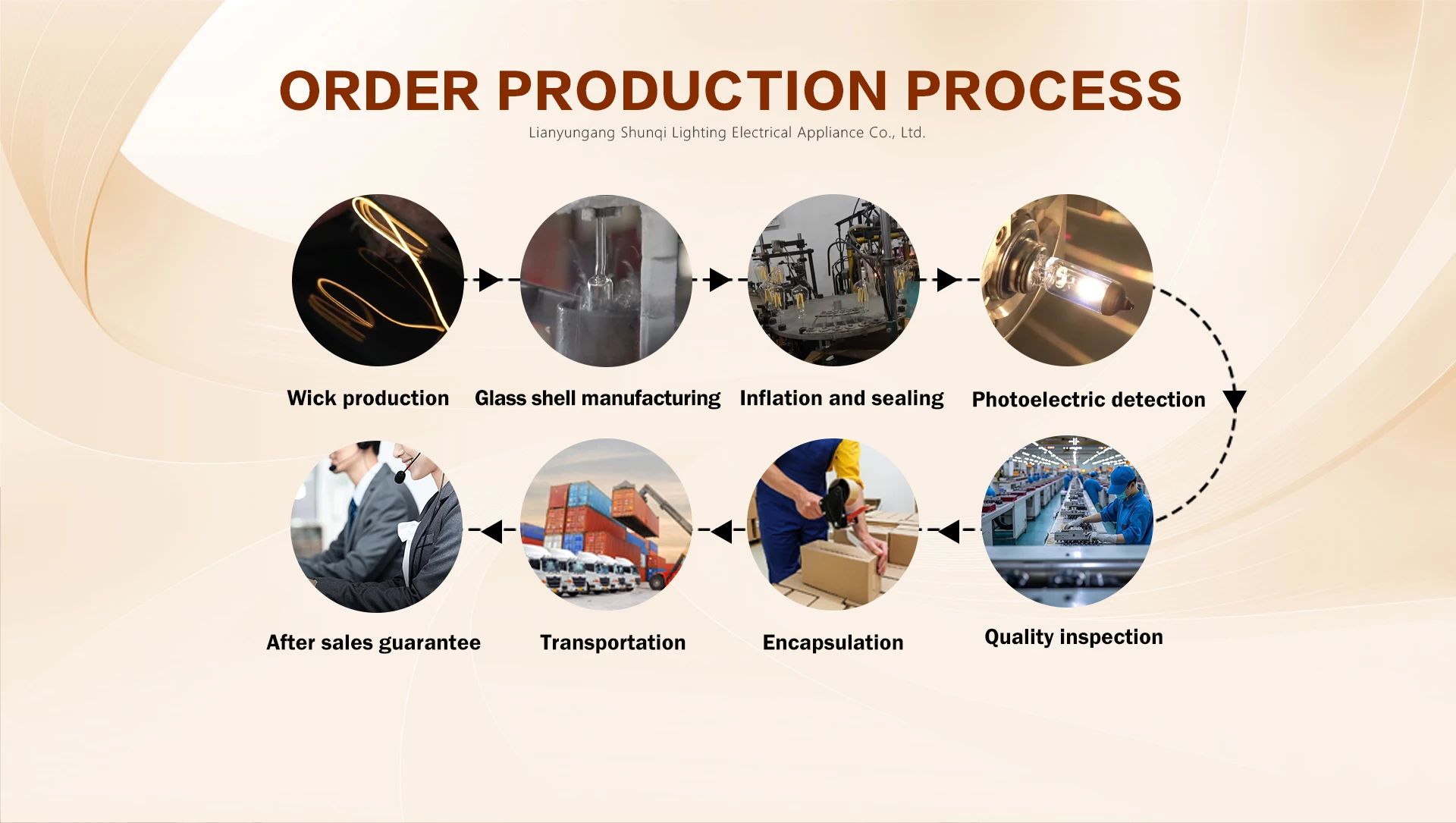 ORDER PRODUCTION PROCESS

Lianyungang Shunqi Lighting Electrical Appliance Co., Ltd.

Wick production

Glass shell manufacturing

Inflation and sealing

Photoelectric detection

Quality inspection

Encapsulation

Transportation

After sales guarantee